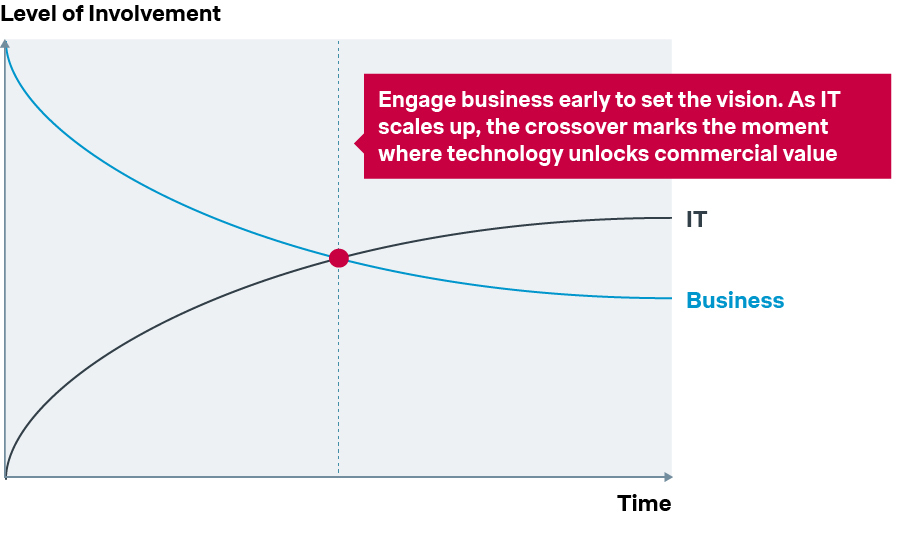 Level of Involvement

Engage business early to set the vision. As IT scales up, the crossover marks the moment where technology unlocks commercial value

IT

Business

Time